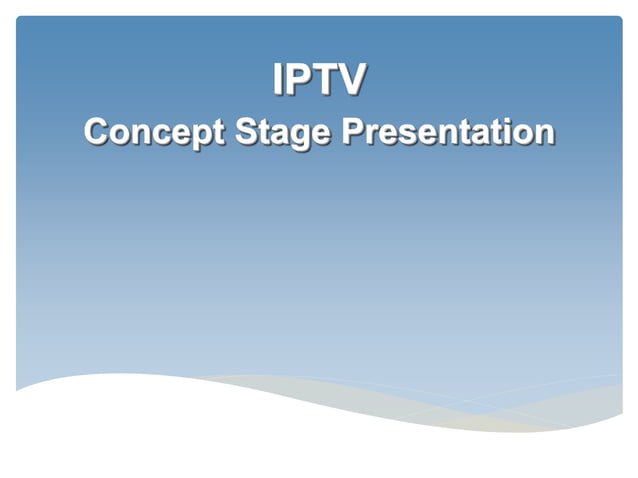 IPTV
Concept Stage Presentation